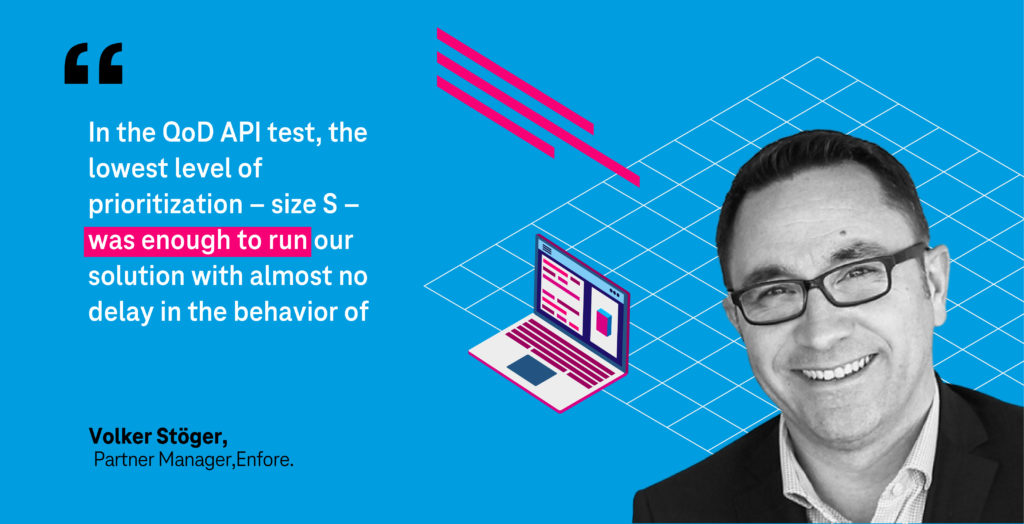 “

In the QoD API test, the lowest level of prioritization – size S – was enough to run our solution with almost no delay in the behavior of

Volker Stöger,
Partner Manager,Enfore.